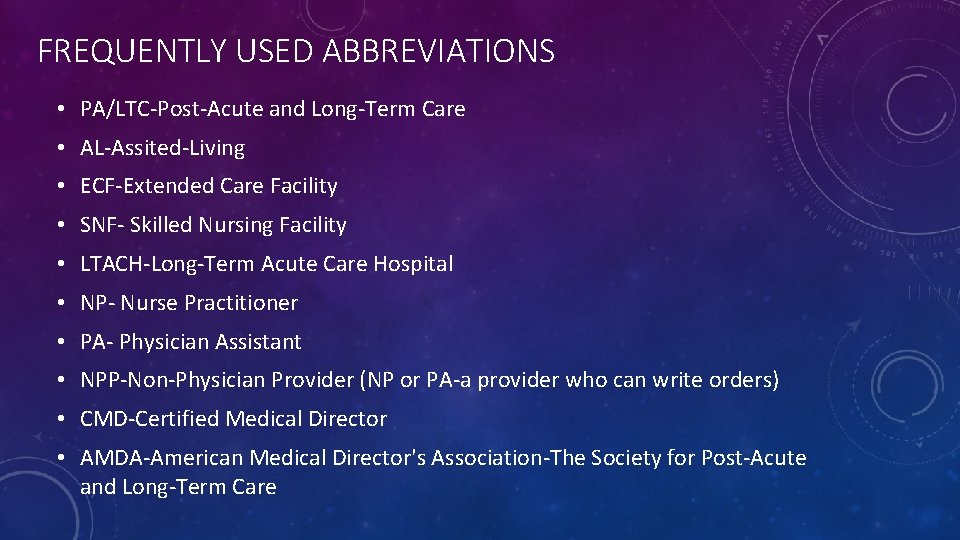 FREQUENTLY USED ABBREVIATIONS

• PA/LTC-Post-Acute and Long-Term Care
• AL-Assited-Living
• ECF-Extended Care Facility
• SNF- Skilled Nursing Facility
• LTACH-Long-Term Acute Care Hospital
• NP- Nurse Practitioner
• PA- Physician Assistant
• NPP-Non-Physician Provider (NP or PA-a provider who can write orders)
• CMD-Certified Medical Director
• AMDA-American Medical Director's Association-The Society for Post-Acute and Long-Term Care